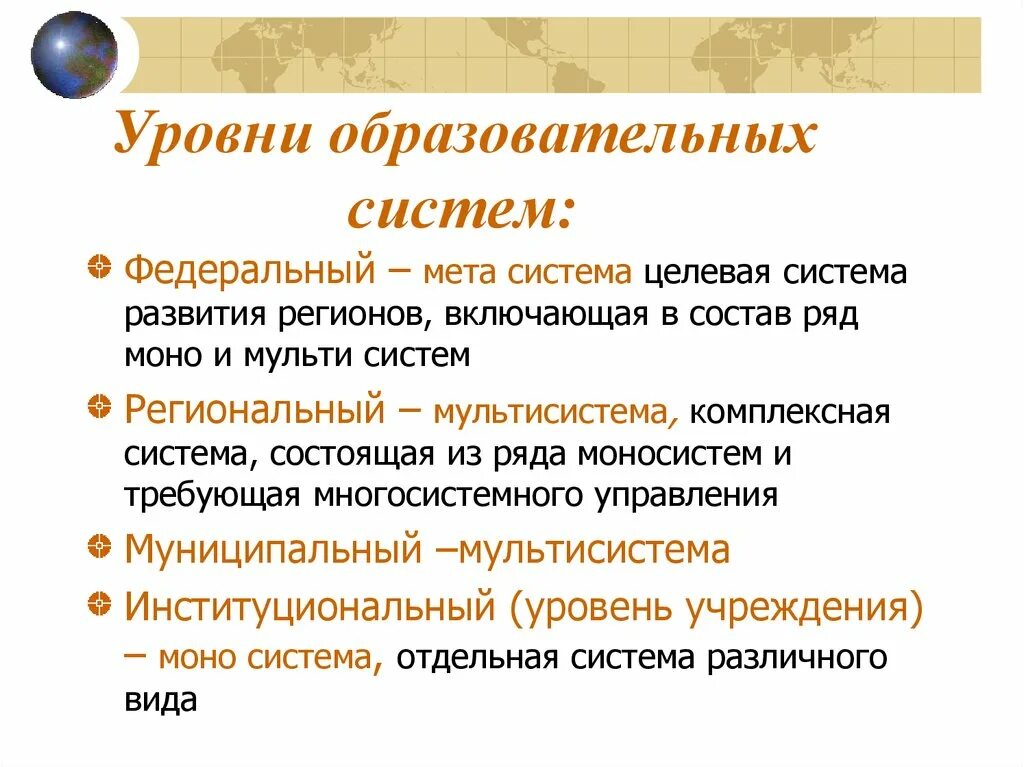 Уровни образовательных систем:

Федеральный – мета система целевая система развития регионов, включающая в состав ряд моно и мульти систем

Региональный – мультисистема, комплексная система, состоящая из ряда моносистем и требующая многосистемного управления

Муниципальный –мультисистема

Институциональный (уровень учреждения) – моно система, отдельная система различного вида